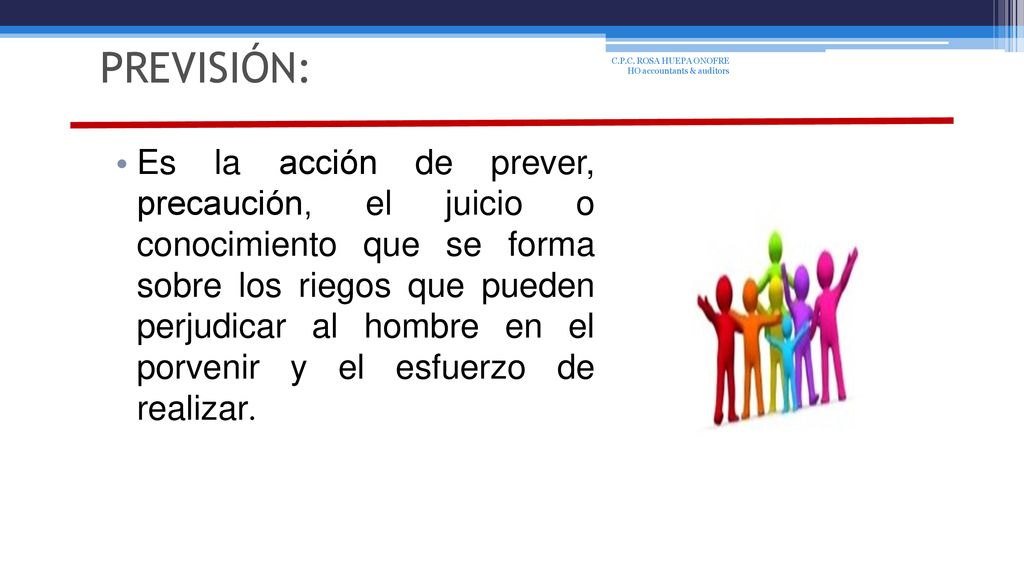 PREVISIÓN:

C.P.C. ROSA HUEPA ONOFRE
HO accountants & auditors

• Es la acción de prever, precaución, el juicio o conocimiento que se forma sobre los riegos que pueden perjudicar al hombre en el porvenir y el esfuerzo de realizar.